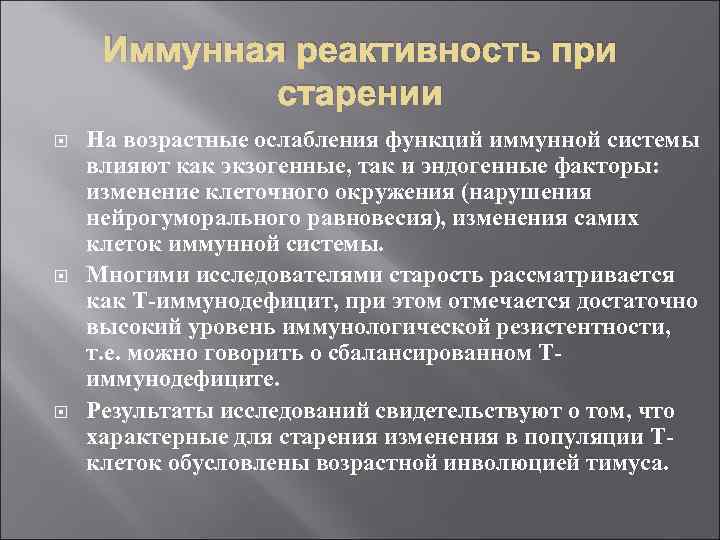 Иммунная реактивность при старении

На возрастные ослабления функций иммунной системы влияют как экзогенные, так и эндогенные факторы: изменение клеточного окружения (нарушения нейрогуморального равновесия), изменения самих клеток иммунной системы.

Многими исследователями старость рассматривается как Т-иммунодефицит, при этом отмечается достаточно высокий уровень иммунологической резистентности, т.е. можно говорить о сбалансированном Т-иммунодефиците.

Результаты исследований свидетельствуют о том, что характерные для старения изменения в популяции Т-клеток обусловлены возрастной инволюцией тимуса.